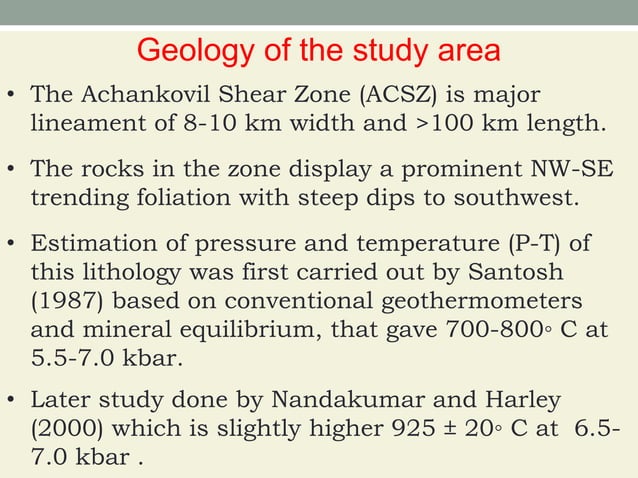 Geology of the study area

• The Achankovil Shear Zone (ACSZ) is major lineament of 8-10 km width and >100 km length.

• The rocks in the zone display a prominent NW-SE trending foliation with steep dips to southwest.

• Estimation of pressure and temperature (P-T) of this lithology was first carried out by Santosh (1987) based on conventional geothermometers and mineral equilibrium, that gave 700-800◦ C at 5.5-7.0 kbar.

• Later study done by Nandakumar and Harley (2000) which is slightly higher 925 ± 20◦ C at 6.5-7.0 kbar .